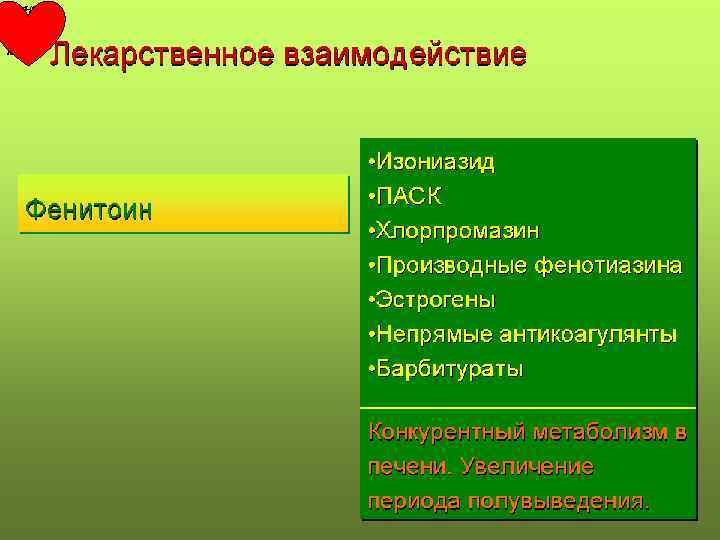 Лекарственное взаимодействие

Фенитоин

•Изониазид
•ПАСК
•Хлорпромазин
•Производные фенотиазина
•Эстрогены
•Непрямые антикоагулянты
•Барбитураты

Конкурентный метаболизм в печени. Увеличение периода полувыведения.